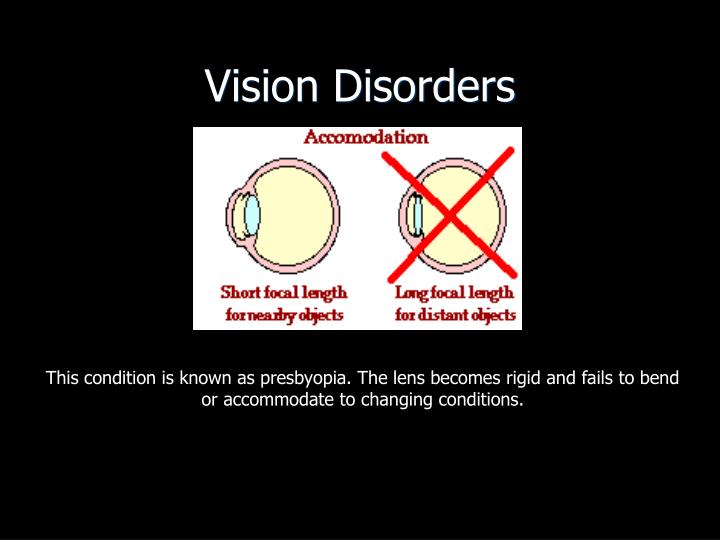 Vision Disorders

Accomodation

Short focal length for nearby objects

Long focal length for distant objects

This condition is known as presbyopia. The lens becomes rigid and fails to bend or accommodate to changing conditions.